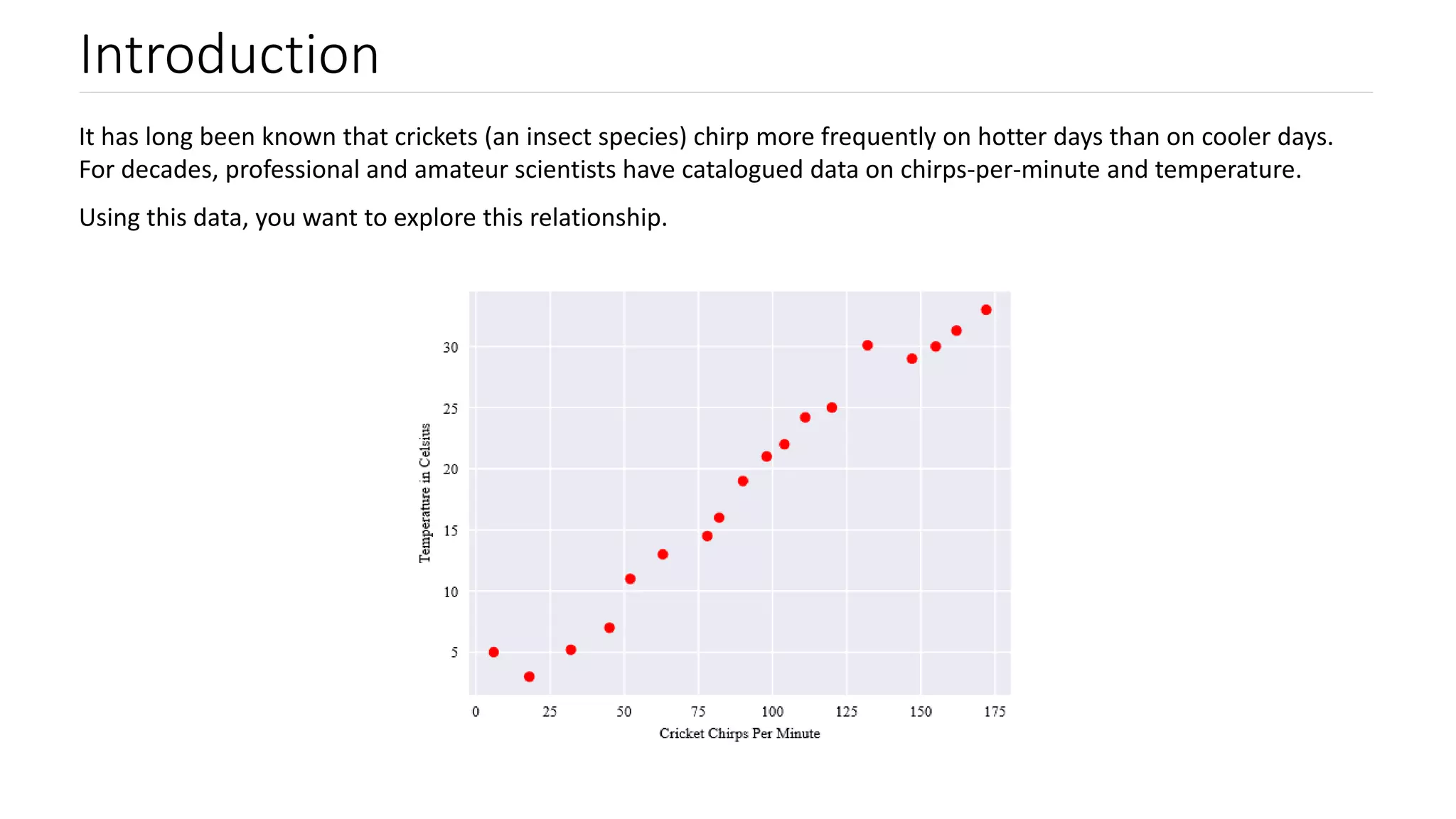 Introduction

It has long been known that crickets (an insect species) chirp more frequently on hotter days than on cooler days. For decades, professional and amateur scientists have catalogued data on chirps-per-minute and temperature.

Using this data, you want to explore this relationship.

Temperature in Celsius

30
25
20
15
10
5

0 25 50 75 100 125 150 175

Cricket Chirps Per Minute